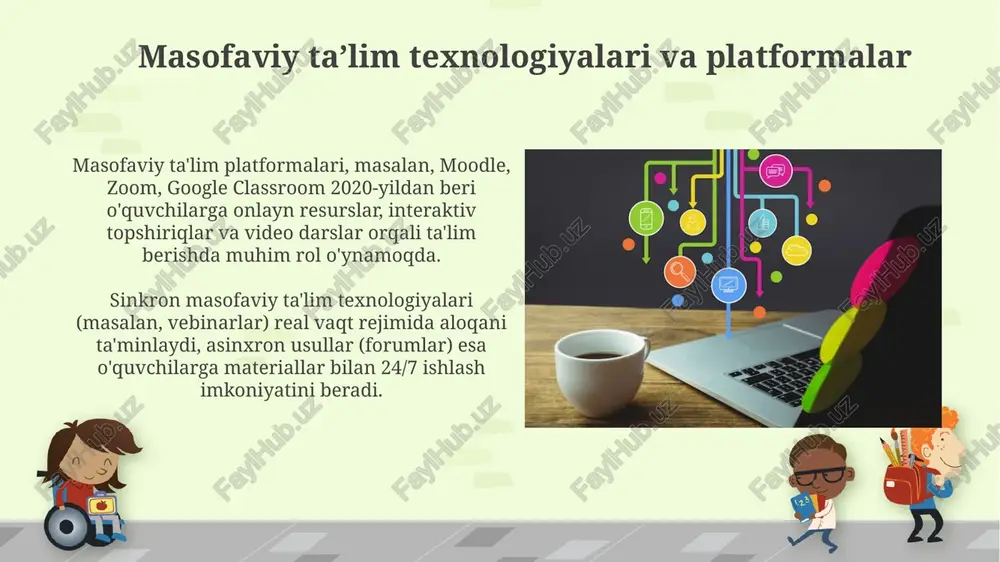 Masofaviy ta’lim texnologiyalari va platformalar

Masofaviy ta'lim platformalari, masalan, Moodle, Zoom, Google Classroom 2020-yildan beri o'quvchilarga onlayn resurslar, interaktiv topshiriqlar va video darslar orqali ta'lim berishda muhim rol o'ynamoqda.

Sinkron masofaviy ta'lim texnologiyalari (masalan, vebinarlar) real vaqt rejimida aloqani ta'minlaydi, asinxron usullar (forumlar) esa o'quvchilarga materiallar bilan 24/7 ishlash imkoniyatini beradi.

FaylHub.uz